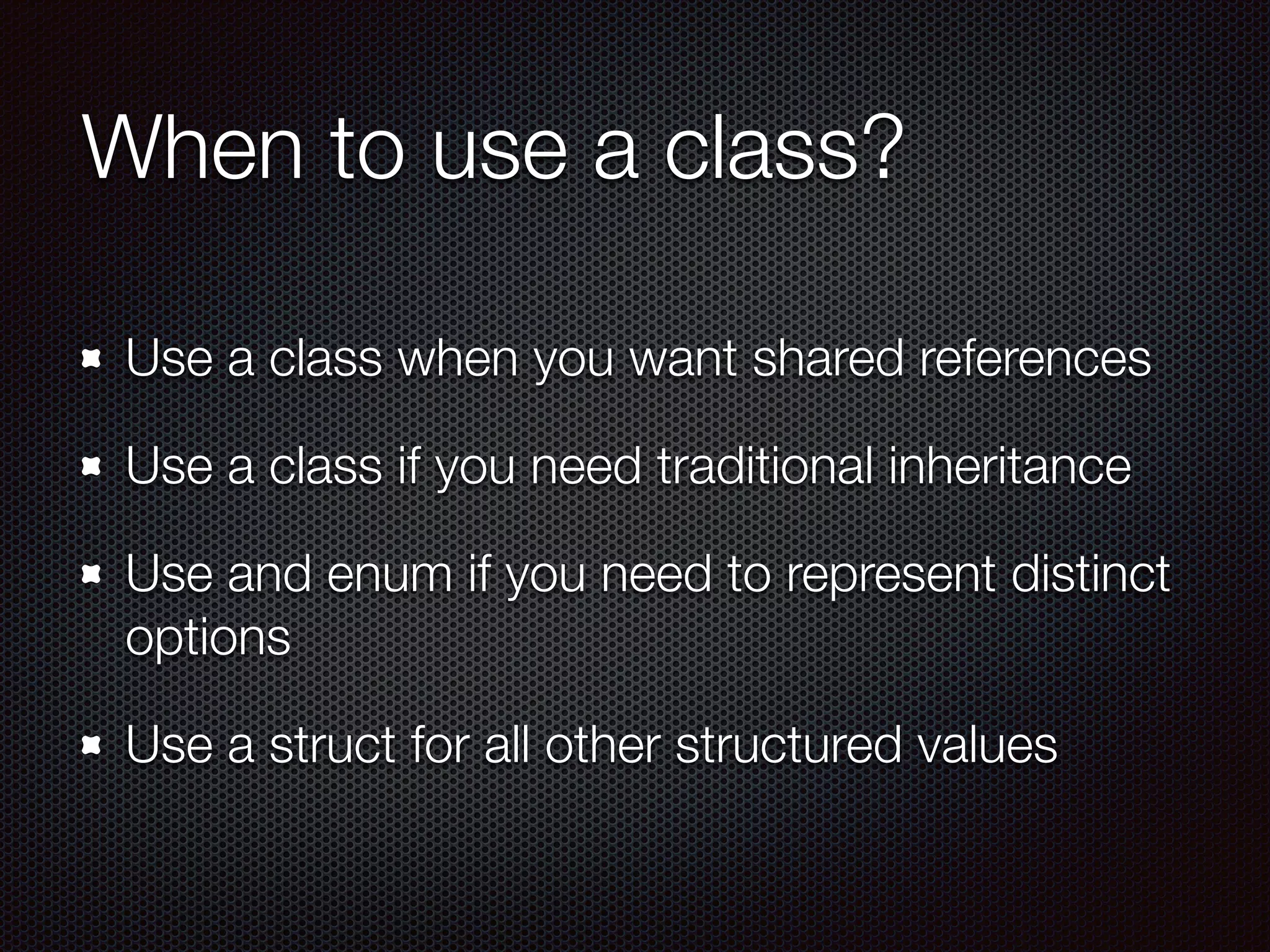 When to use a class?

- Use a class when you want shared references
- Use a class if you need traditional inheritance
- Use and enum if you need to represent distinct options
- Use a struct for all other structured values